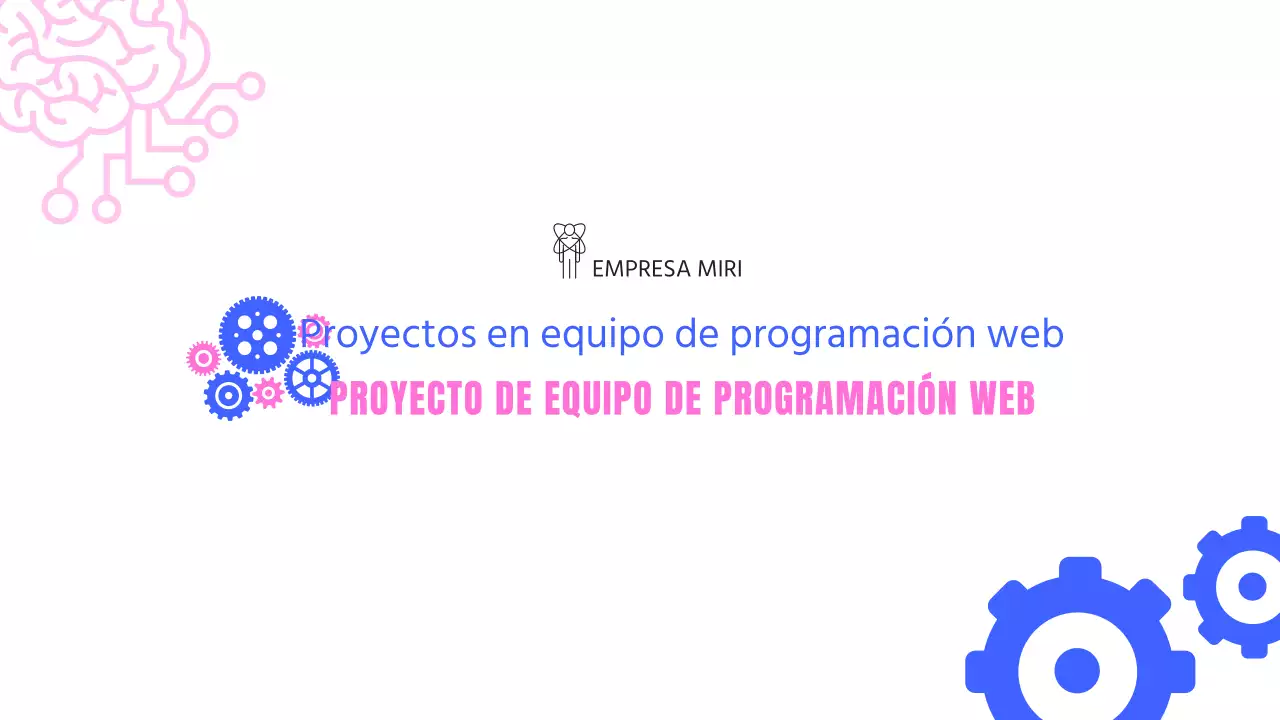 EMPRESA MIRI

Proyectos en equipo de programación web

PROYECTO DE EQUIPO DE PROGRAMACIÓN WEB